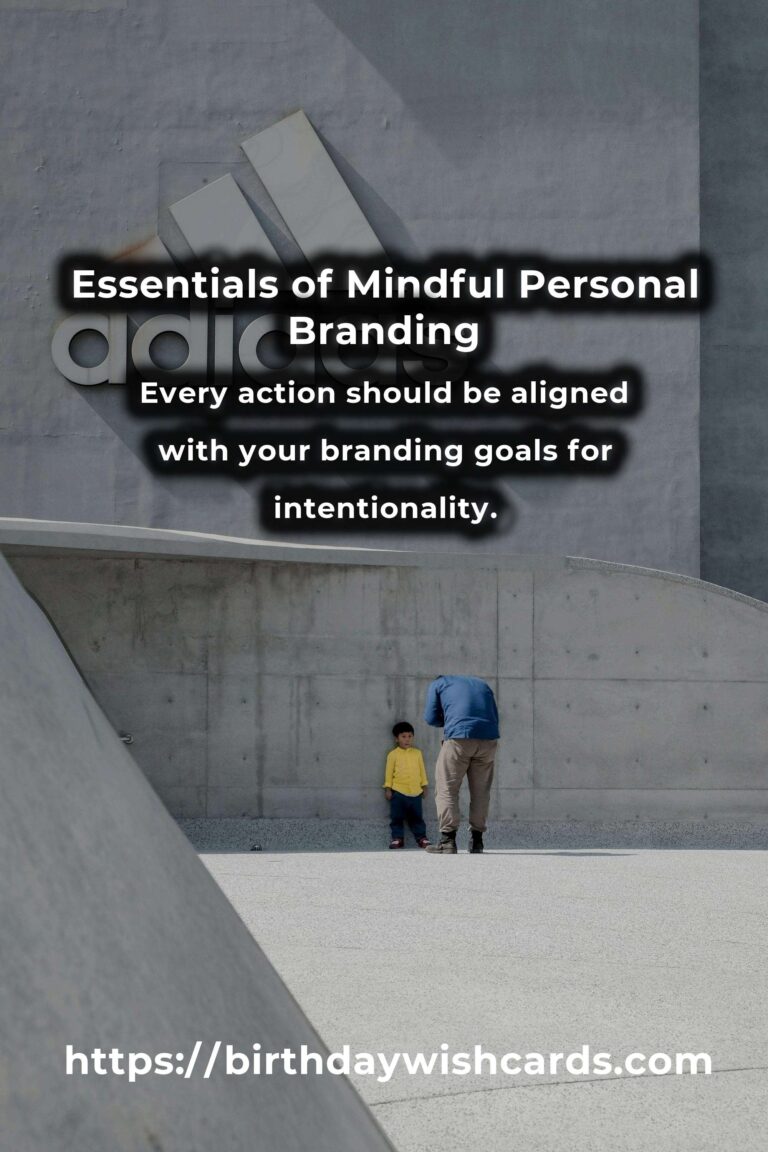 adidas

Essentials of Mindful Personal Branding

Every action should be aligned with your branding goals for intentionality.

https://birthdaywishcards.com